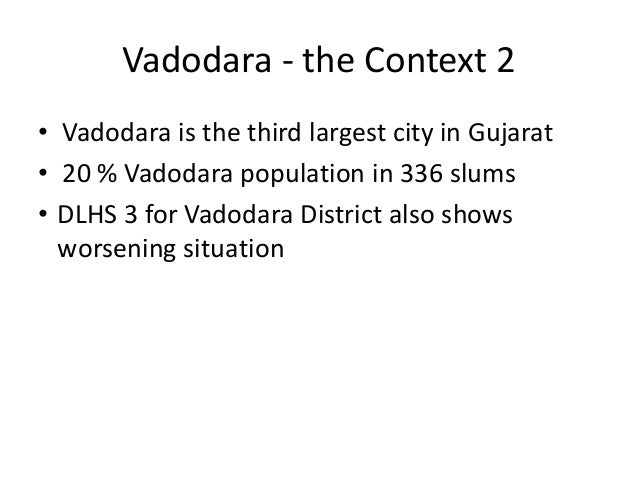 Vadodara - the Context 2

• Vadodara is the third largest city in Gujarat
• 20 % Vadodara population in 336 slums
• DLHS 3 for Vadodara District also shows worsening situation